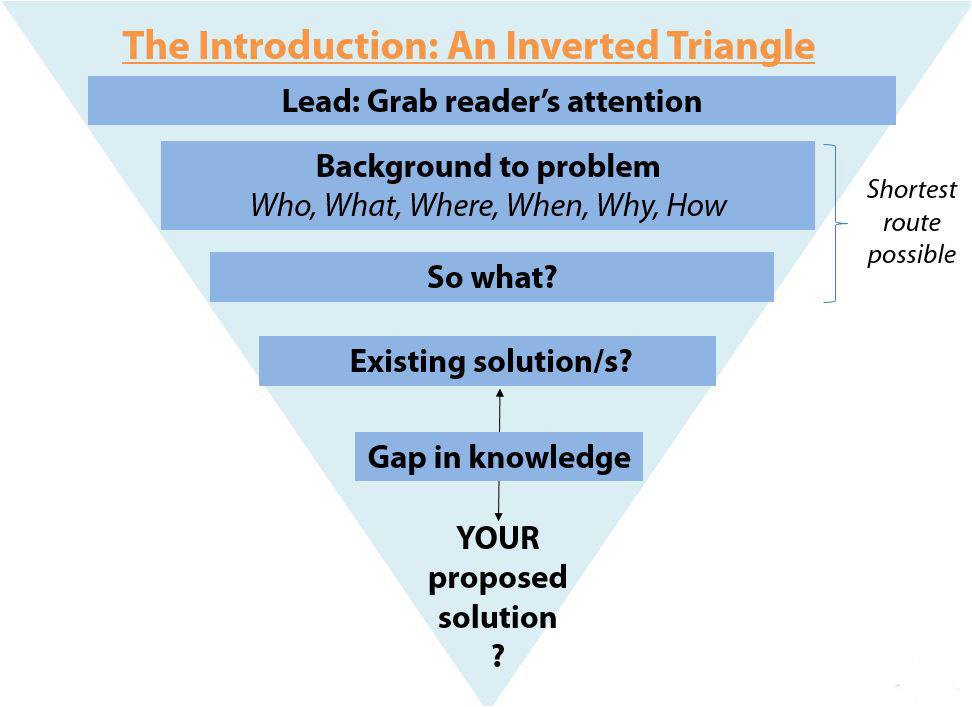 The Introduction: An Inverted Triangle

Lead: Grab reader's attention

Background to problem
Who, What, Where, When, Why, How

So what?

Shortest route possible

Existing solution/s?

Gap in knowledge

YOUR proposed solution
?